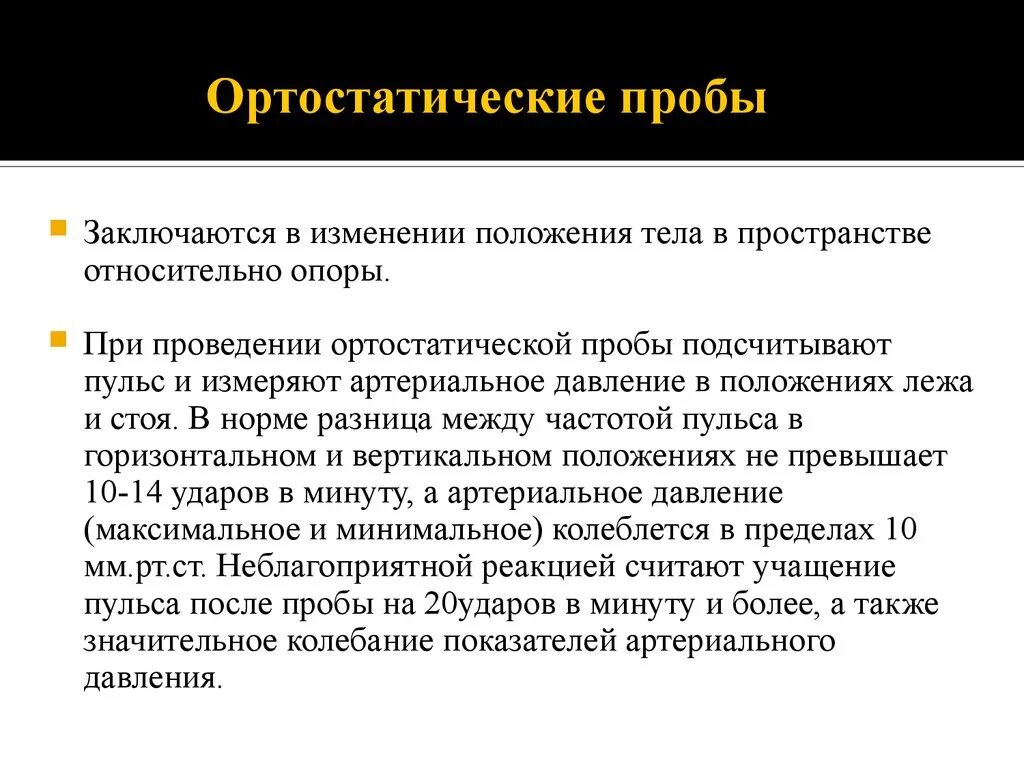 Ортостатические пробы

Заключаются в изменении положения тела в пространстве относительно опоры.

При проведении ортостатической пробы подсчитывают пульс и измеряют артериальное давление в положениях лежа и стоя. В норме разница между частотой пульса в горизонтальном и вертикальном положениях не превышает 10-14 ударов в минуту, а артериальное давление (максимальное и минимальное) колеблется в пределах 10 мм.рт.ст. Неблагоприятной реакцией считают учащение пульса после пробы на 20ударов в минуту и более, а также значительное колебание показателей артериального давления.